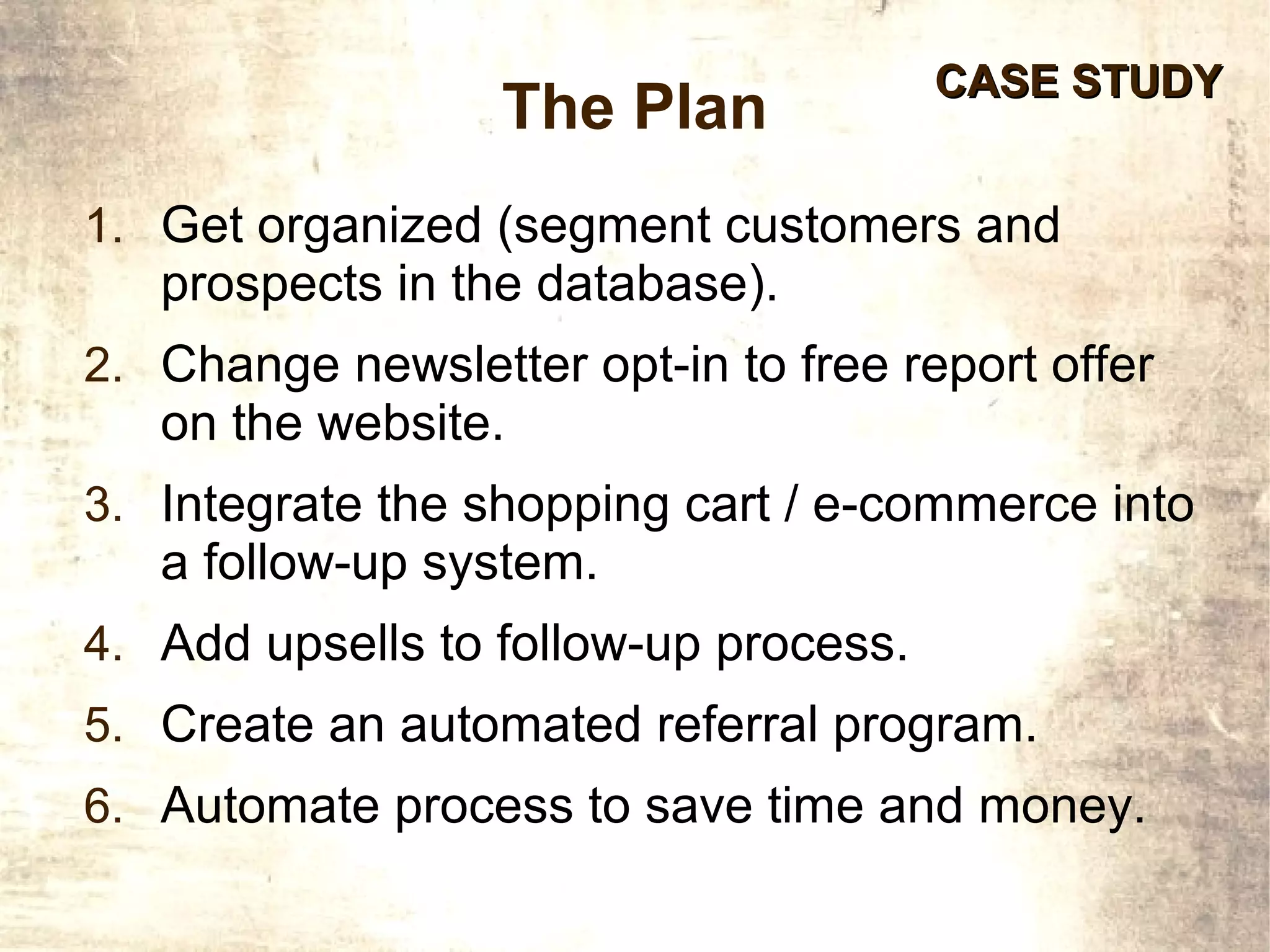 CASE STUDY

The Plan

1. Get organized (segment customers and prospects in the database).
2. Change newsletter opt-in to free report offer on the website.
3. Integrate the shopping cart / e-commerce into a follow-up system.
4. Add upsells to follow-up process.
5. Create an automated referral program.
6. Automate process to save time and money.